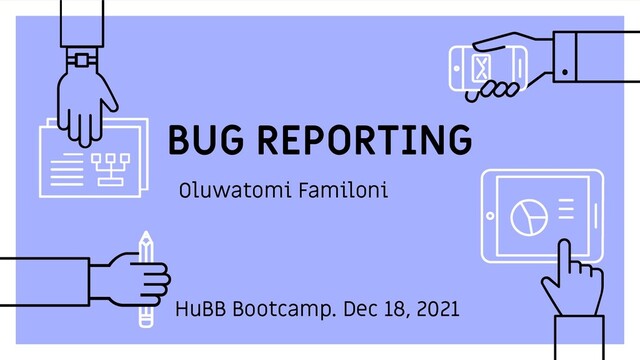 BUG REPORTING

Oluwatomi Familoni

HuBB Bootcamp. Dec 18, 2021